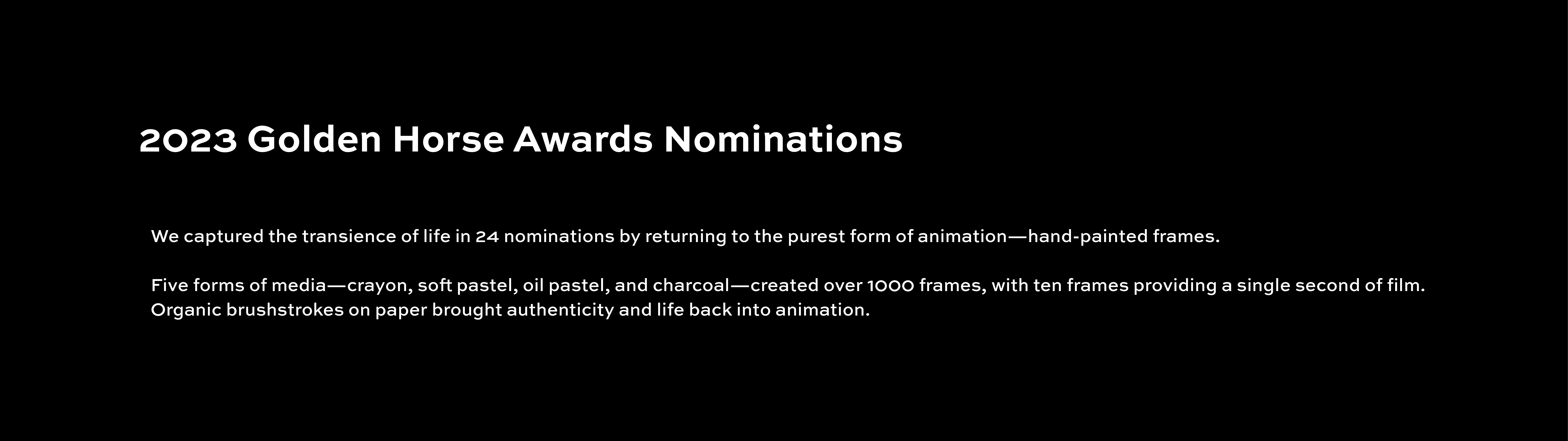 2023 Golden Horse Awards Nominations

We captured the transience of life in 24 nominations by returning to the purest form of animation—hand-painted frames.

Five forms of media—crayon, soft pastel, oil pastel, and charcoal—created over 1000 frames, with ten frames providing a single second of film. Organic brushstrokes on paper brought authenticity and life back into animation.